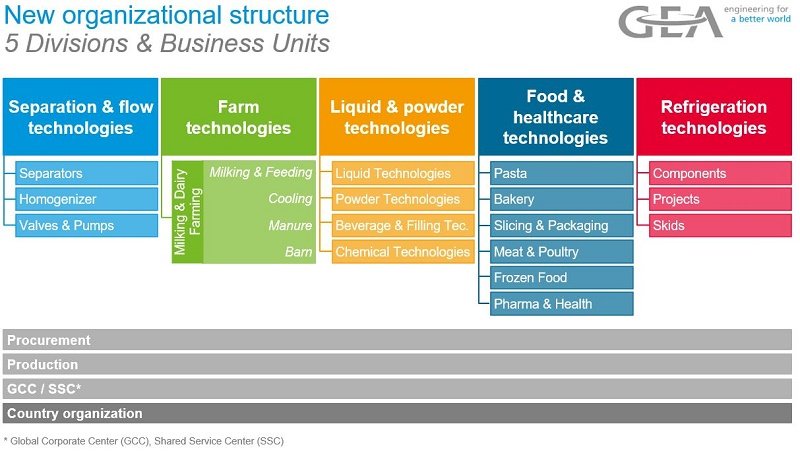 New organizational structure
5 Divisions & Business Units

GEA engineering for a better world

Separation & flow technologies
Separators
Homogenizer
Valves & Pumps

Farm technologies
Milking & Dairy Farming
Milking & Feeding
Cooling
Manure
Barn

Liquid & powder technologies
Liquid Technologies
Powder Technologies
Beverage & Filling Tec.
Chemical Technologies

Food & healthcare technologies
Pasta
Bakery
Slicing & Packaging
Meat & Poultry
Frozen Food
Pharma & Health

Refrigeration technologies
Components
Projects
Skids

Procurement
Production
GCC / SSC*
Country organization

* Global Corporate Center (GCC), Shared Service Center (SSC)